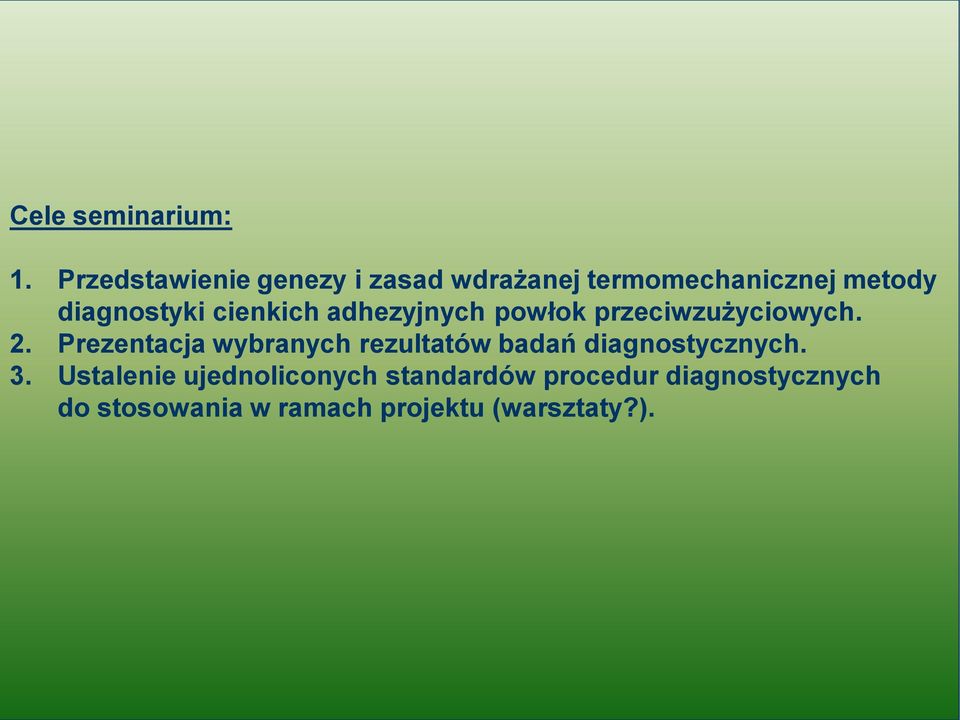 Cele seminarium:

1. Przedstawienie genezy i zasad wdrażanej termomechanicznej metody diagnostyki cienkich adhezyjnych powłok przeciwzużyciowych.
2. Prezentacja wybranych rezultatów badań diagnostycznych.
3. Ustalenie ujednoliconych standardów procedur diagnostycznych do stosowania w ramach projektu (warsztaty?).